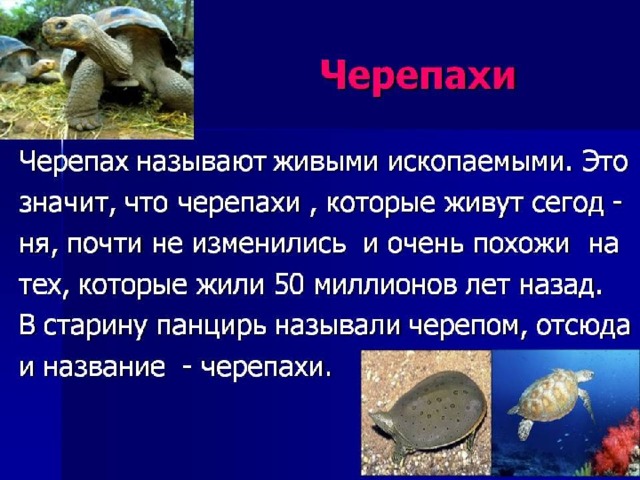 Черепахи

Черепах называют живыми ископаемыми. Это значит, что черепахи , которые живут сегод - ня, почти не изменились и очень похожи на тех, которые жили 50 миллионов лет назад. В старину панцирь называли черепом, отсюда и название - черепахи.